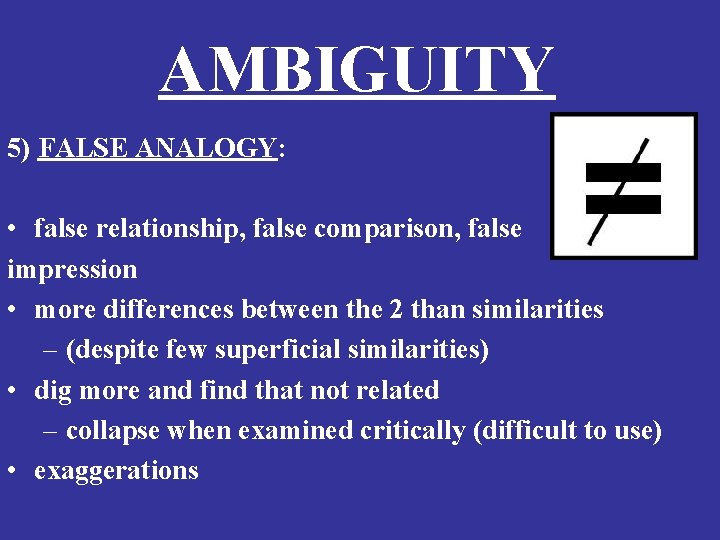 AMBIGUITY

5) FALSE ANALOGY:

$\neq$

• false relationship, false comparison, false impression
• more differences between the 2 than similarities
– (despite few superficial similarities)
• dig more and find that not related
– collapse when examined critically (difficult to use)
• exaggerations